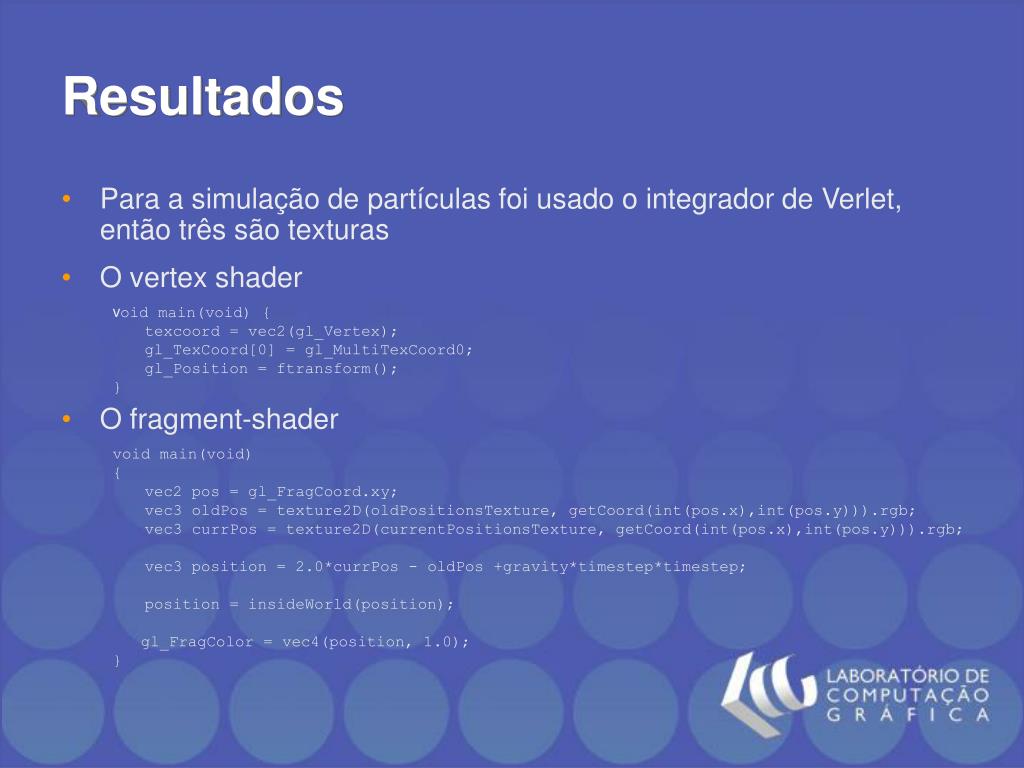 Resultados

• Para a simulação de partículas foi usado o integrador de Verlet, então três são texturas

• O vertex shader

void main(void) {
    texcoord = vec2(gl_Vertex);
    gl_TexCoord[0] = gl_MultiTexCoord0;
    gl_Position = ftransform();
}

• O fragment-shader

void main(void)
{
    vec2 pos = gl_FragCoord.xy;
    vec3 oldPos = texture2D(oldPositionsTexture, getCoord(int(pos.x),int(pos.y))).rgb;
    vec3 currPos = texture2D(currentPositionsTexture, getCoord(int(pos.x),int(pos.y))).rgb;

    vec3 position = 2.0*currPos - oldPos +gravity*timestep*timestep;

    position = insideWorld(position);

    gl_FragColor = vec4(position, 1.0);
}

LABORATÓRIO DE COMPUTAÇÃO GRÁFICA